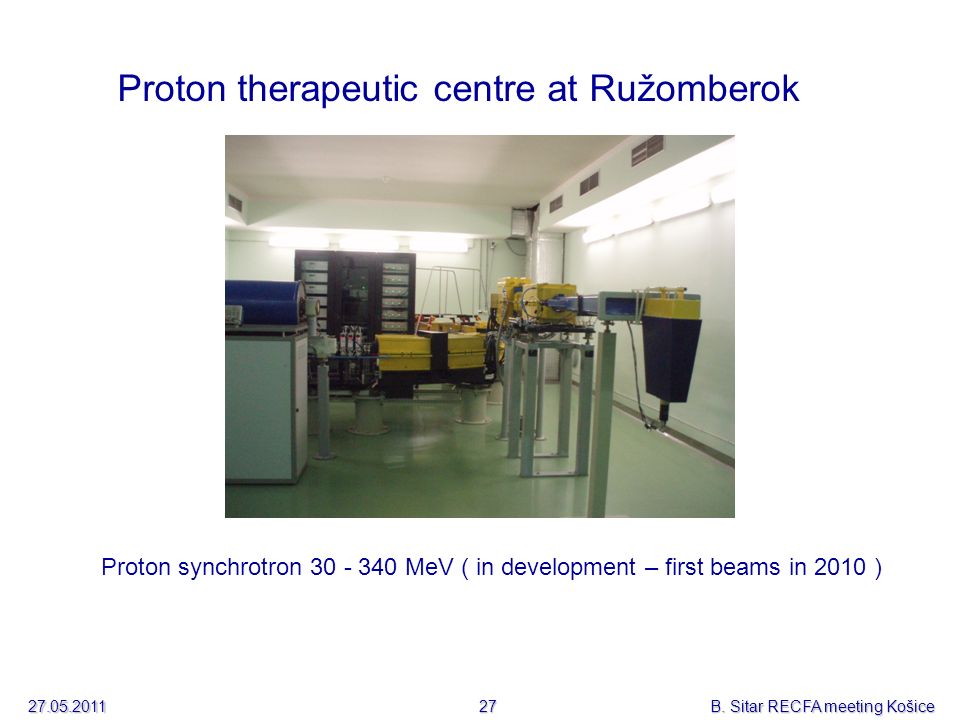 Proton therapeutic centre at Ružomberok

Proton synchrotron 30 - 340 MeV ( in development – first beams in 2010 )

27.05.2011

27

B. Sitar RECFA meeting Košice